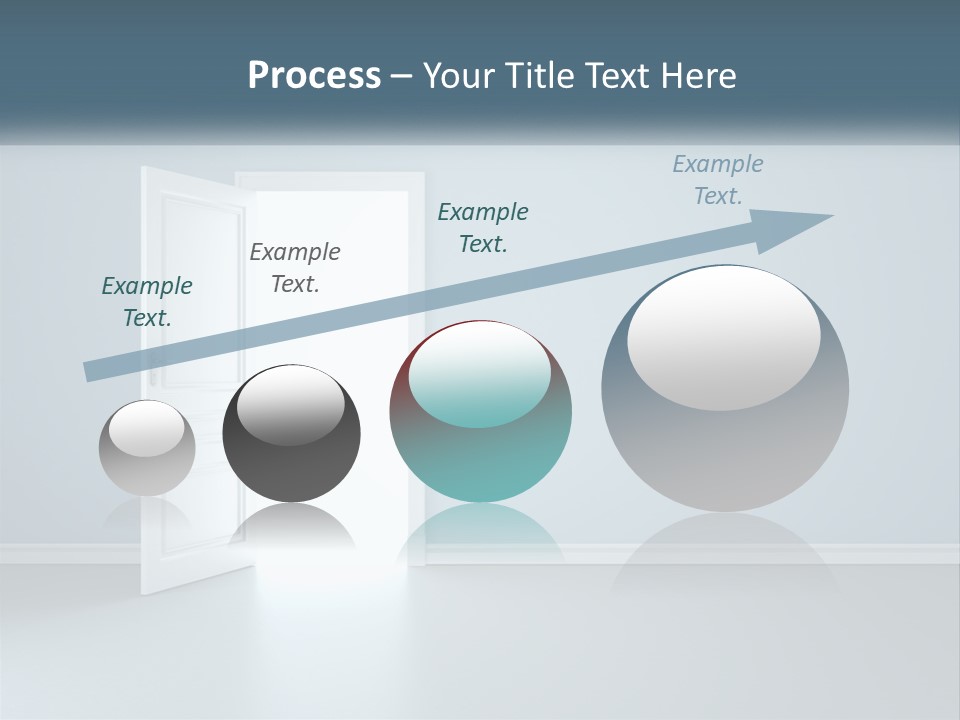 Process – Your Title Text Here

Example Text.

Example Text.

Example Text.

Example Text.